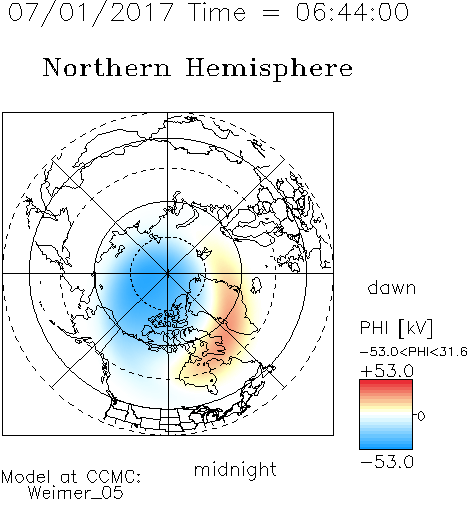 07/01/2017 Time = 06:44:00

Northern Hemisphere

dawn

PHI [kV]

−53.0<PHI<31.6

+53.0

0

−53.0

midnight

Model at CCMC:
Weimer_05